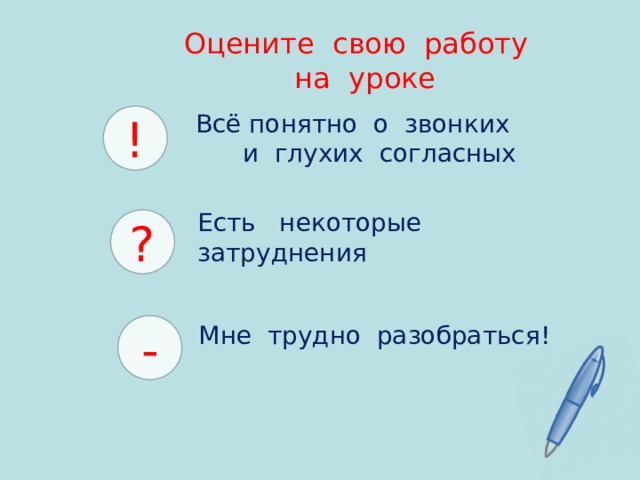 Оцените свою работу на уроке

!

Всё понятно о звонких и глухих согласных

?

Есть некоторые затруднения

-

Мне трудно разобраться!